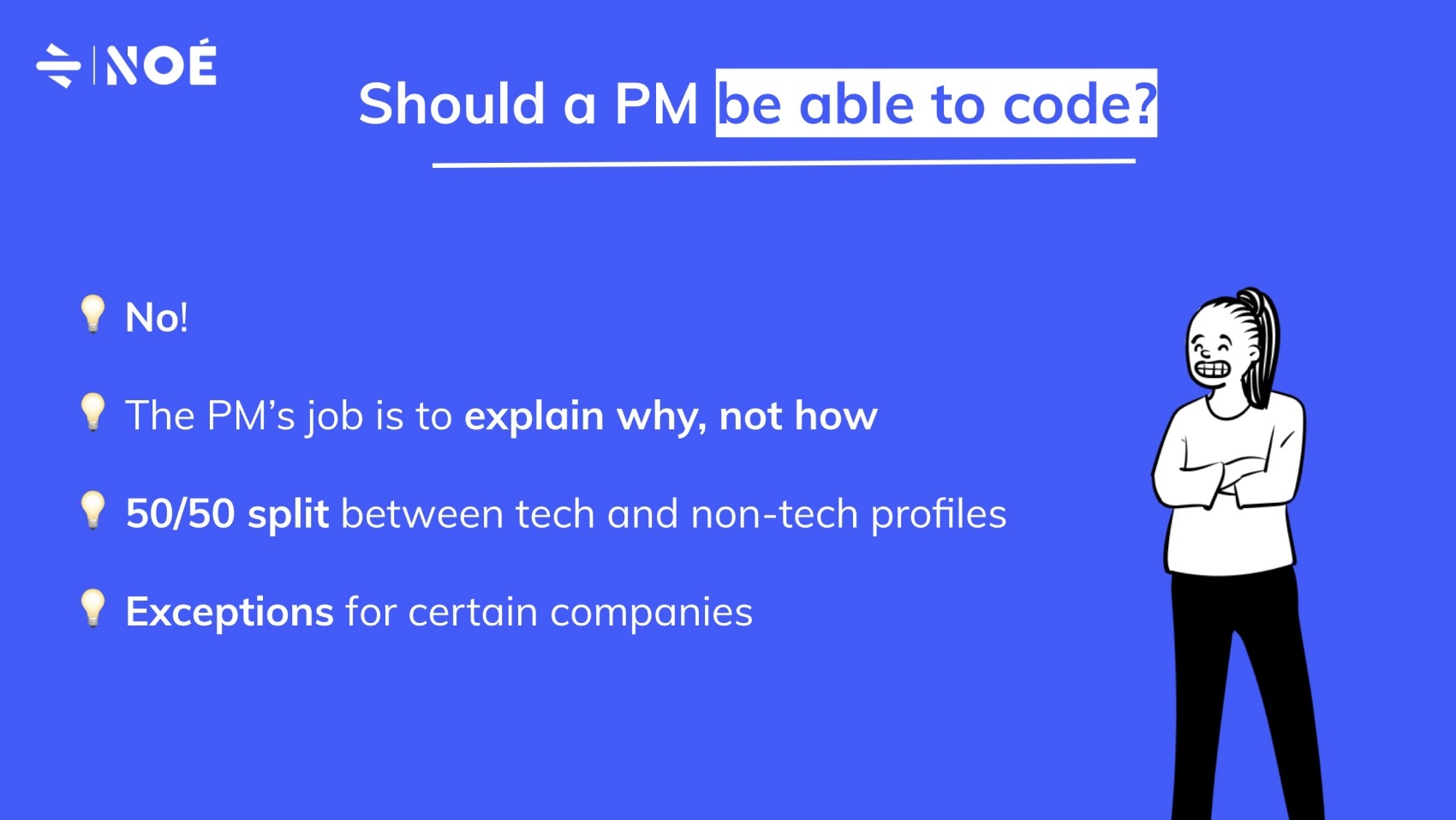 NOÉ

Should a PM be able to code?

💡 No!

💡 The PM's job is to explain why, not how

💡 50/50 split between tech and non-tech profiles

💡 Exceptions for certain companies